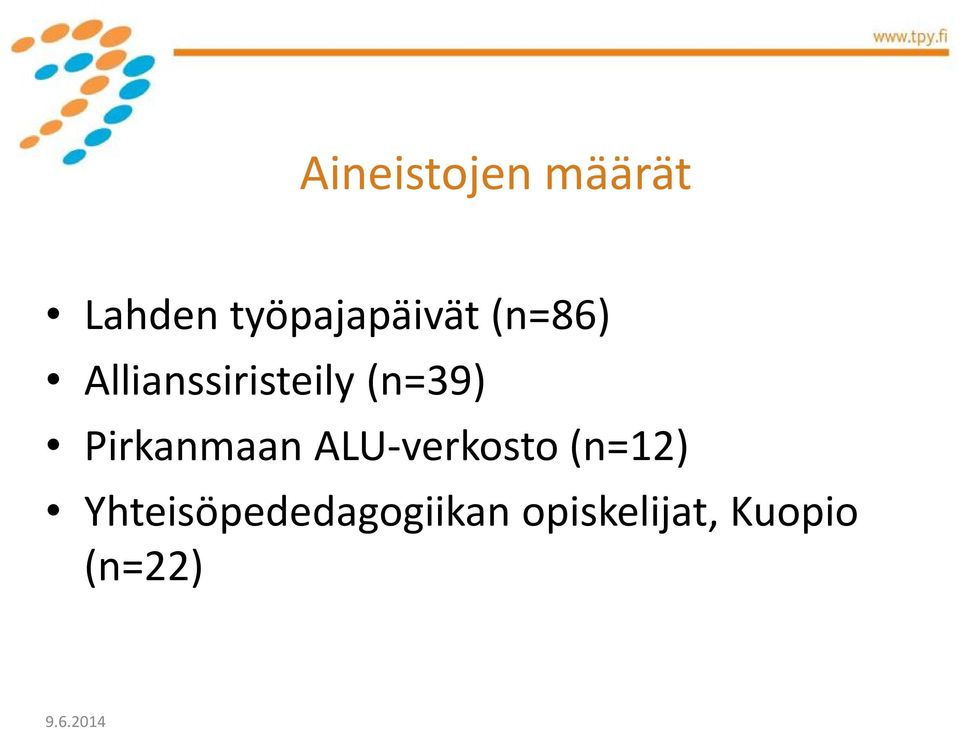 www.tpy.fi

Aineistojen määrät

• Lahden työpajapäivät (n=86)
• Allianssiristeily (n=39)
• Pirkanmaan ALU-verkosto (n=12)
• Yhteisöpededagogiikan opiskelijat, Kuopio (n=22)

9.6.2014